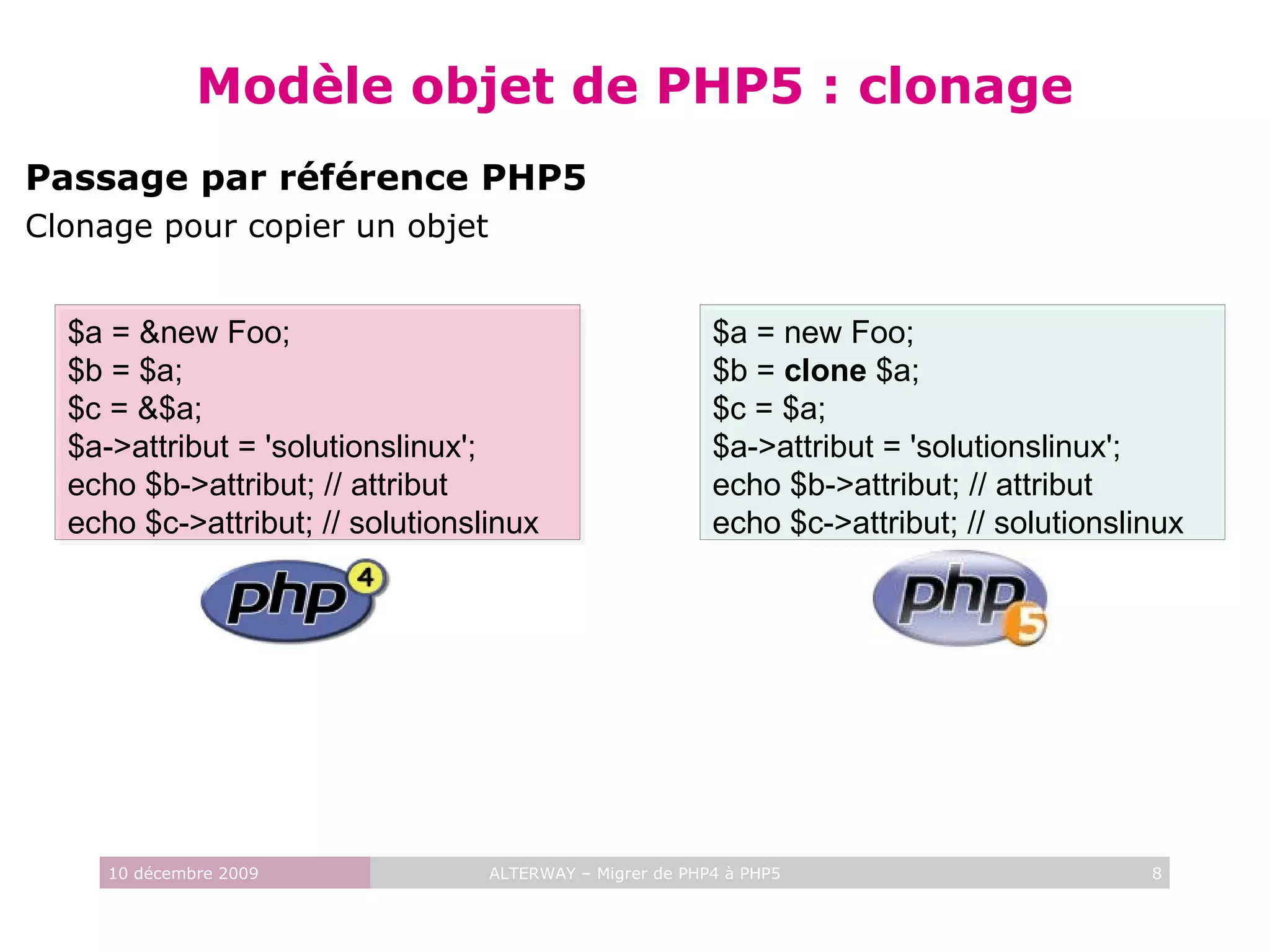 Modèle objet de PHP5 : clonage

Passage par référence PHP5

Clonage pour copier un objet

\$a = &new Foo;
\$b = \$a;
\$c = &\$a;
\$a->attribut = 'solutionslinux';
echo \$b->attribut; // attribut
echo \$c->attribut; // solutionslinux

php 4

\$a = new Foo;
\$b = clone \$a;
\$c = \$a;
\$a->attribut = 'solutionslinux';
echo \$b->attribut; // attribut
echo \$c->attribut; // solutionslinux

php 5

10 décembre 2009 ALTERWAY – Migrer de PHP4 à PHP5 8